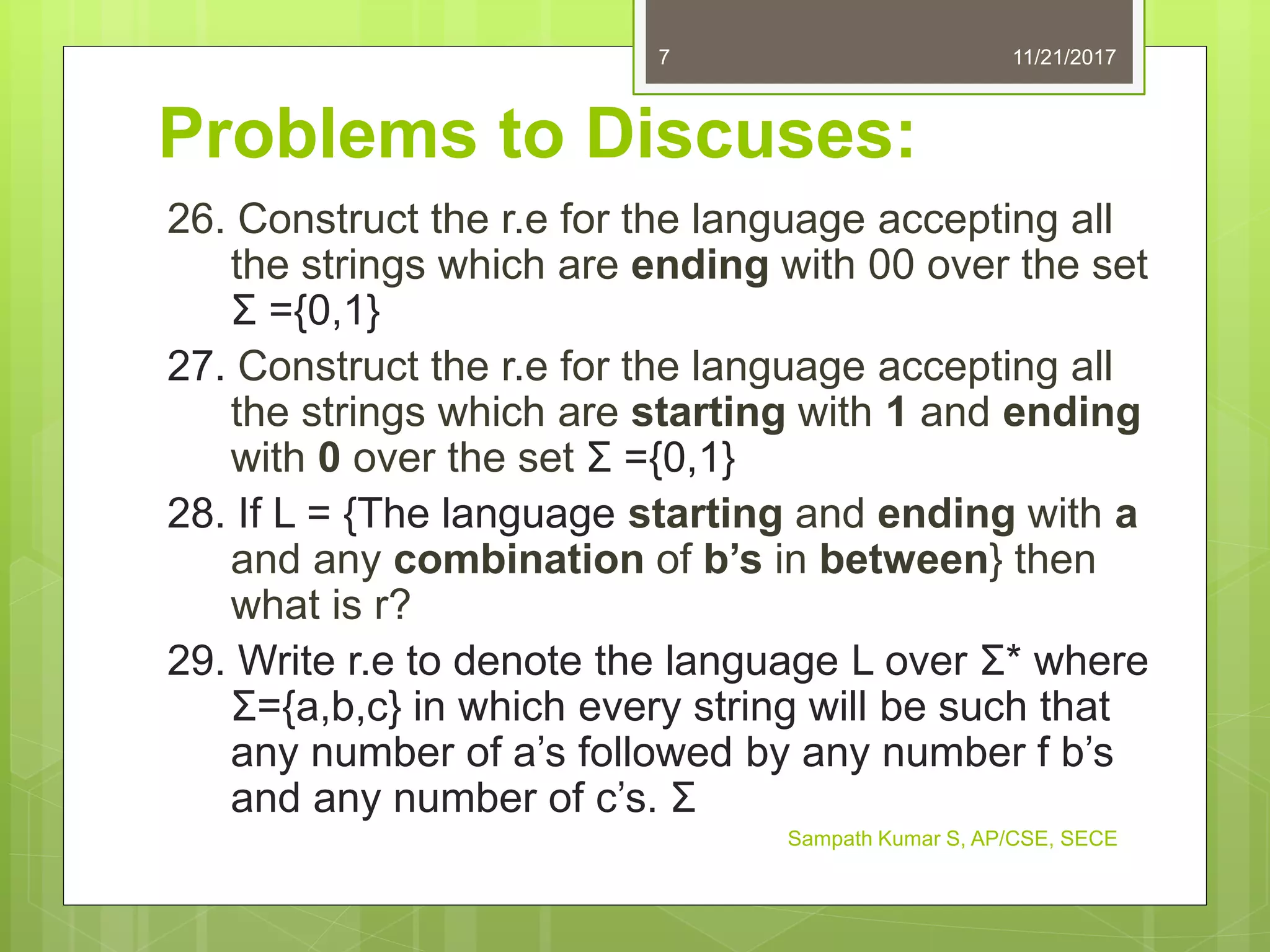 7

11/21/2017

Problems to Discuses:

26. Construct the r.e for the language accepting all the strings which are ending with 00 over the set Σ ={0,1}

27. Construct the r.e for the language accepting all the strings which are starting with 1 and ending with 0 over the set Σ ={0,1}

28. If L = {The language starting and ending with a and any combination of b's in between} then what is r?

29. Write r.e to denote the language L over Σ* where Σ={a,b,c} in which every string will be such that any number of a's followed by any number f b's and any number of c's. Σ

Sampath Kumar S, AP/CSE, SECE